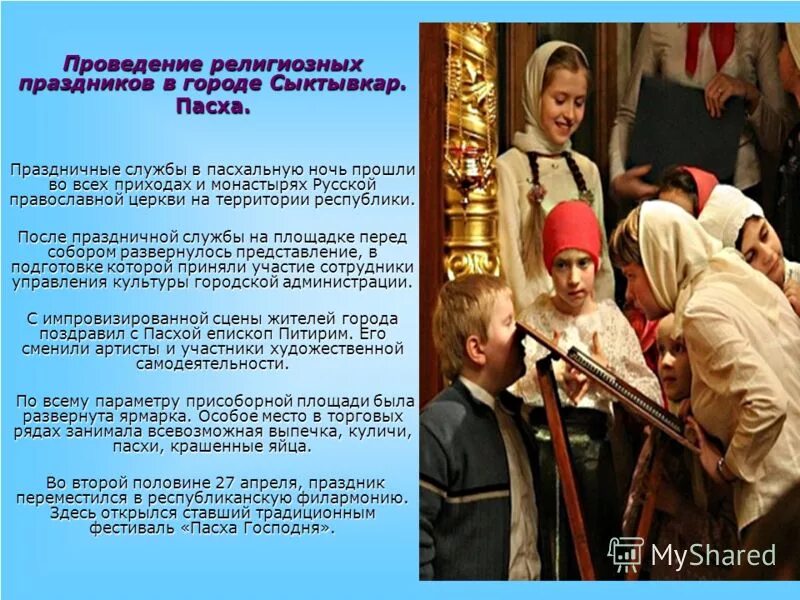 Проведение религиозных праздников в городе Сыктывкар. Пасха.

Праздничные службы в пасхальную ночь прошли во всех приходах и монастырях Русской православной церкви на территории республики.

После праздничной службы на площадке перед собором развернулось представление, в подготовке которой приняли участие сотрудники управления культуры городской администрации.

С импровизированной сцены жителей города поздравил с Пасхой епископ Питирим. Его сменили артисты и участники художественной самодеятельности.

По всему параметру присоборной площади была развернута ярмарка. Особое место в торговых рядах занимала всевозможная выпечка, куличи, пасхи, крашенные яйца.

Во второй половине 27 апреля, праздник переместился в республиканскую филармонию. Здесь открылся ставший традиционным фестиваль «Пасха Господня».

MyShared